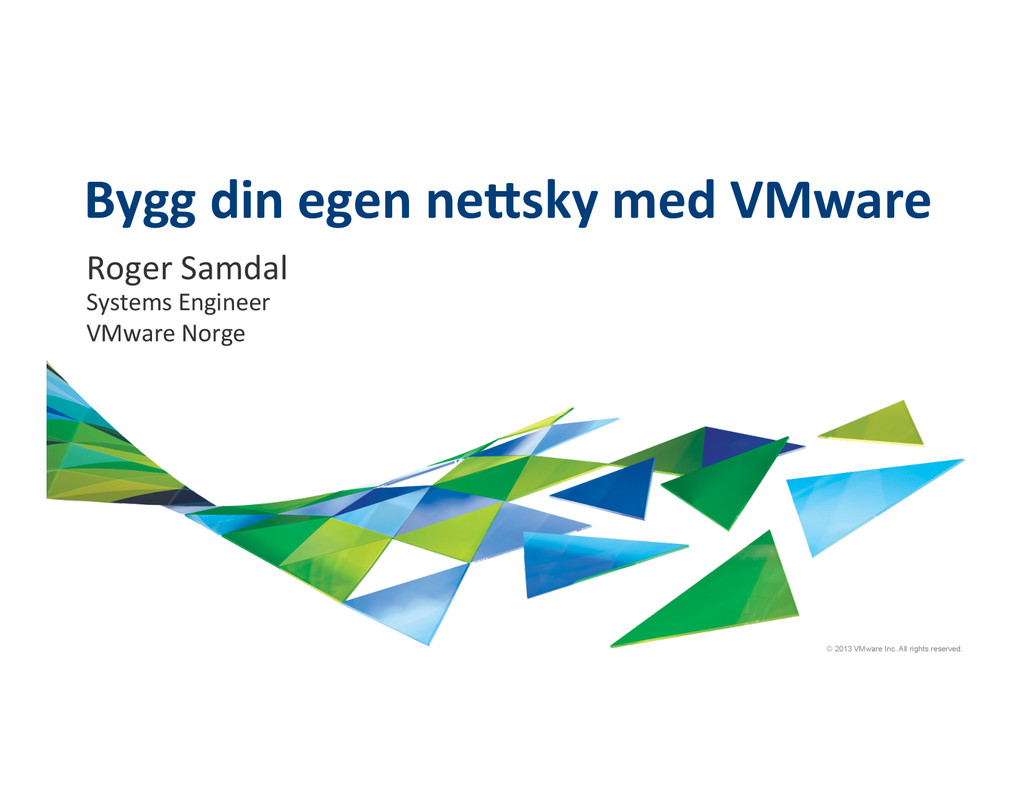 Bygg din egen nettsky med VMware

Roger Samdal
Systems Engineer
VMware Norge

© 2013 VMware Inc. All rights reserved.